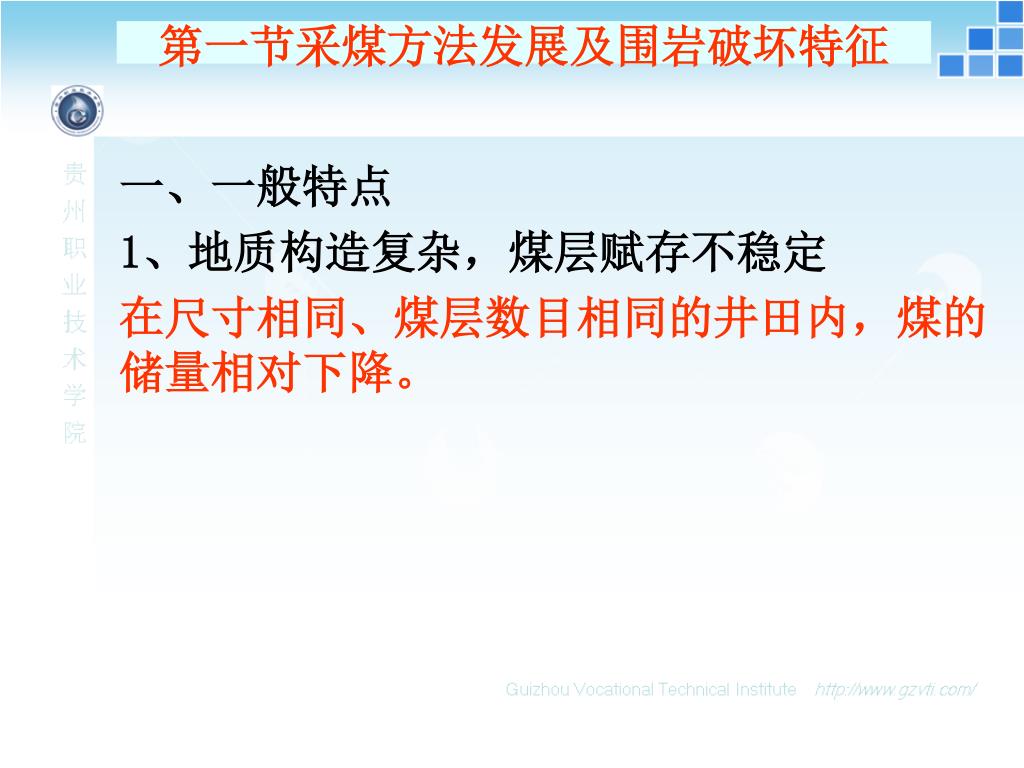 第一节采煤方法发展及围岩破坏特征

贵州职业技术学院

一、一般特点

1、地质构造复杂，煤层赋存不稳定

在尺寸相同、煤层数目相同的井田内，煤的储量相对下降。

Guizhou Vocational Technical Institute http://www.gzvti.com/